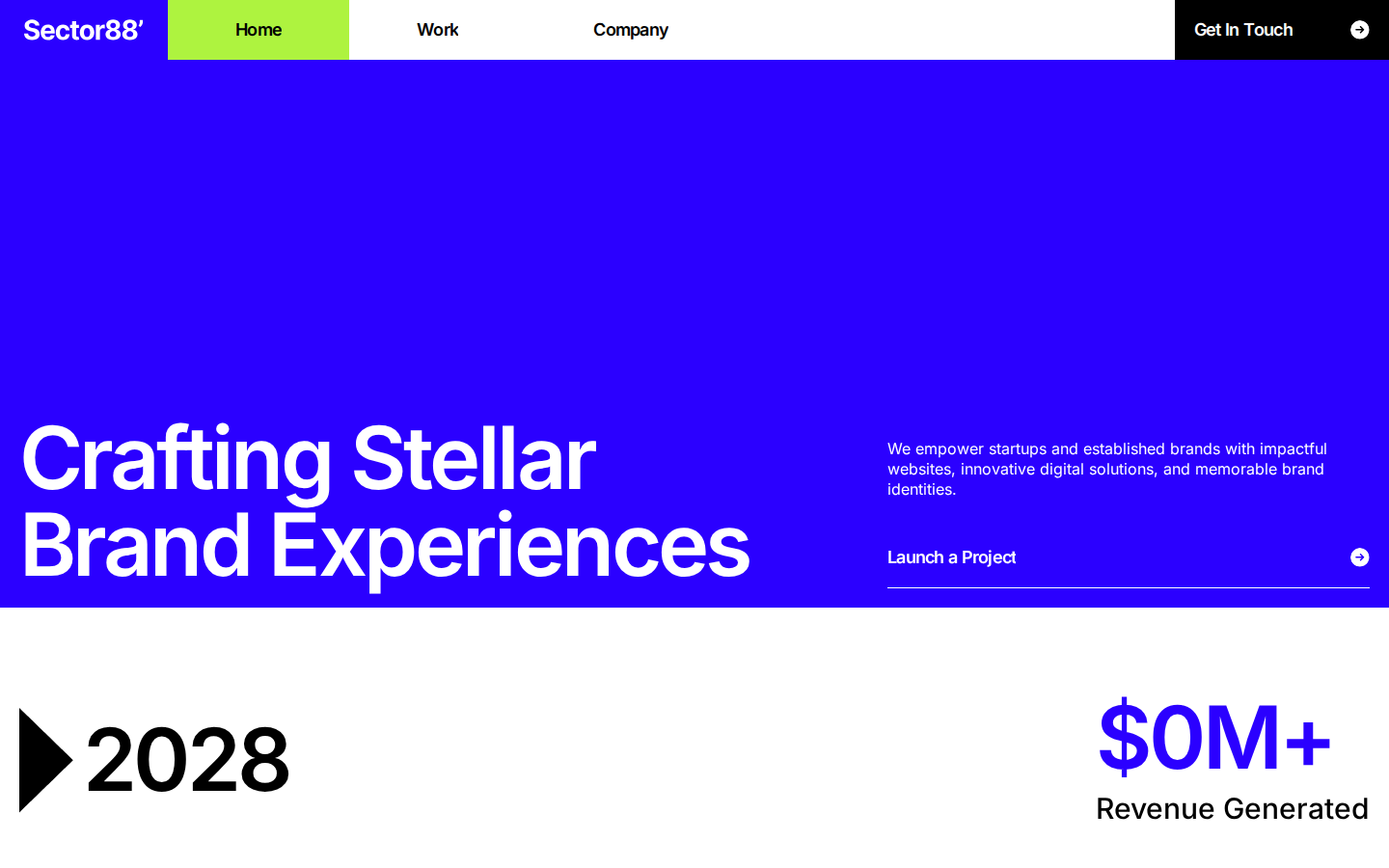 Sector88'

Home

Work

Company

Get In Touch

Crafting Stellar Brand Experiences

We empower startups and established brands with impactful websites, innovative digital solutions, and memorable brand identities.

Launch a Project

2028

$0M+

Revenue Generated